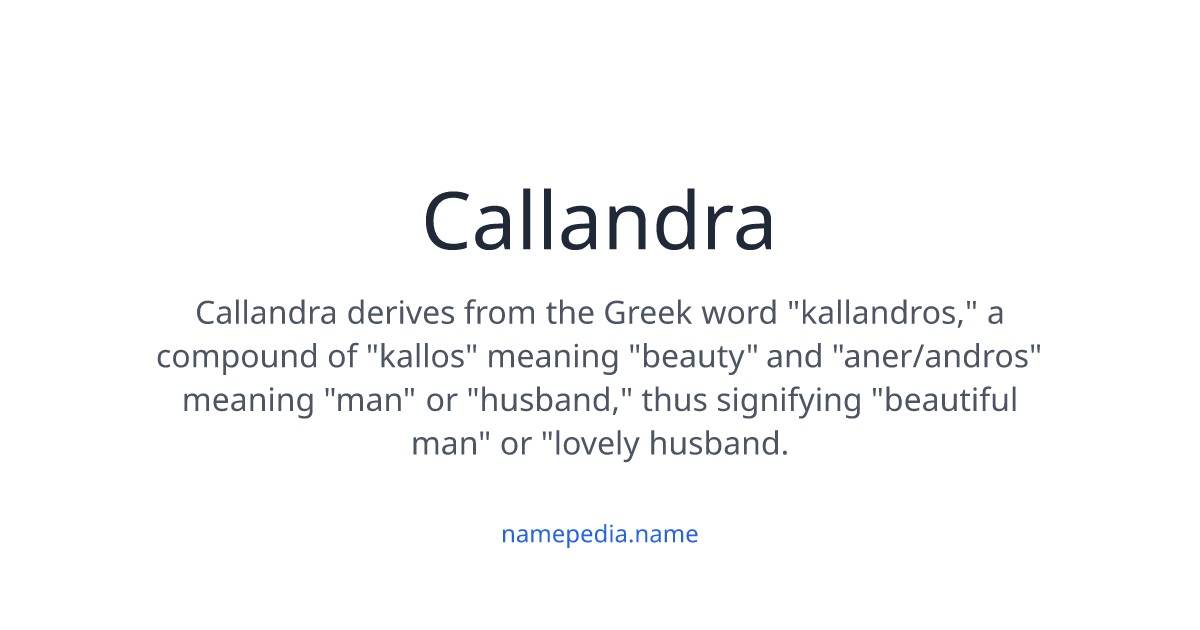 Callandra

Callandra derives from the Greek word "kallandros," a compound of "kallos" meaning "beauty" and "aner/andros" meaning "man" or "husband," thus signifying "beautiful man" or "lovely husband.

namepedia.name